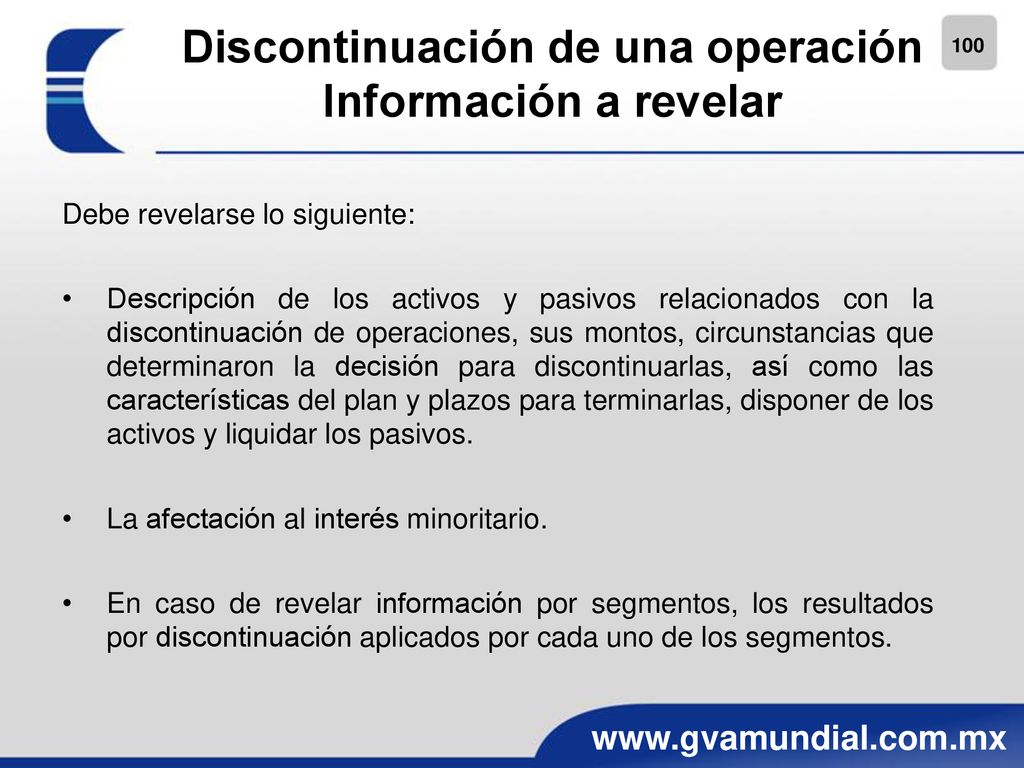 Discontinuación de una operación
Información a revelar

100

Debe revelarse lo siguiente:

• Descripción de los activos y pasivos relacionados con la discontinuación de operaciones, sus montos, circunstancias que determinaron la decisión para discontinuarlas, así como las características del plan y plazos para terminarlas, disponer de los activos y liquidar los pasivos.

• La afectación al interés minoritario.

• En caso de revelar información por segmentos, los resultados por discontinuación aplicados por cada uno de los segmentos.

www.gvamundial.com.mx